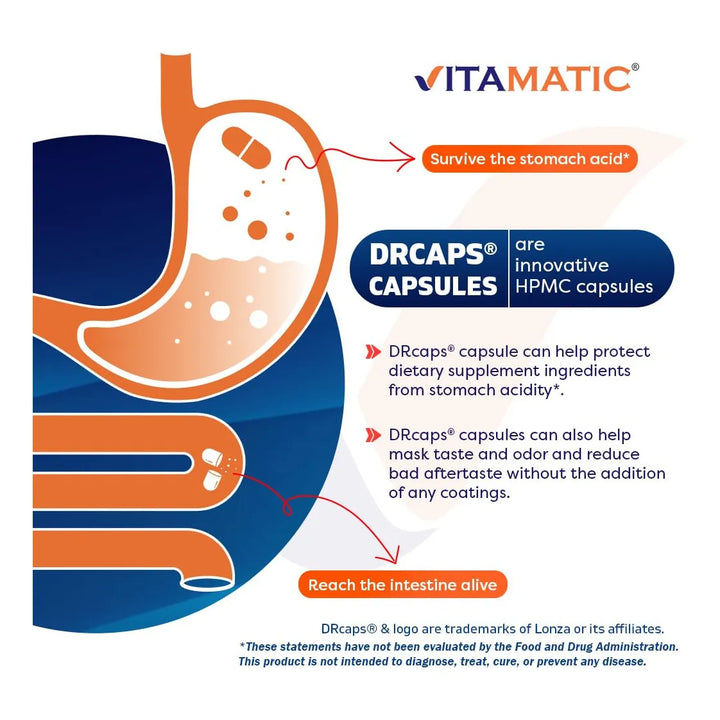 VITAMATIC®

Survive the stomach acid*

DRCAPS® CAPSULES are innovative HPMC capsules

DRcaps® capsule can help protect dietary supplement ingredients from stomach acidity*.

DRcaps® capsules can also help mask taste and odor and reduce bad aftertaste without the addition of any coatings.

Reach the intestine alive

DRcaps® & logo are trademarks of Lonza or its affiliates.

*These statements have not been evaluated by the Food and Drug Administration. This product is not intended to diagnose, treat, cure, or prevent any disease.